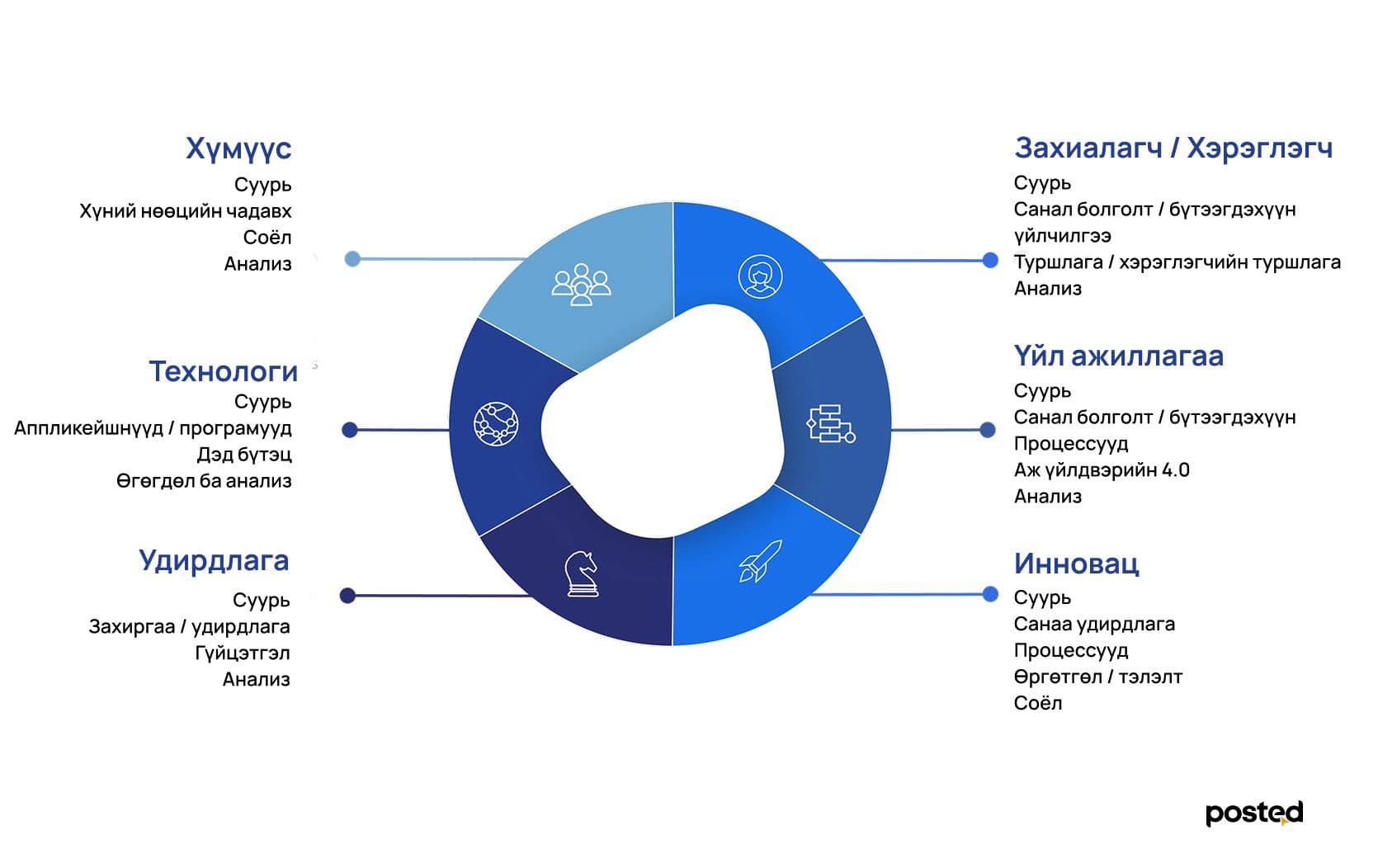 Хүмүүс
Суурь
Хүний нөөцийн чадавх
Соёл
Анализ

Технологи
Суурь
Аппликейшнүүд / програмууд
Дэд бүтэц
Өгөгдөл ба анализ

Удирдлага
Суурь
Захиргаа / удирдлага
Гүйцэтгэл
Анализ

Захиалагч / Хэрэглэгч
Суурь
Санал болголт / бүтээгдэхүүн үйлчилгээ
Туршлага / хэрэглэгчийн туршлага
Анализ

Үйл ажиллагаа
Суурь
Санал болголт / бүтээгдэхүүн
Процессууд
Аж үйлдвэрийн 4.0
Анализ

Инновац
Суурь
Санаа удирдлага
Процессууд
Өргөтгөл / тэлэлт
Соёл

posted